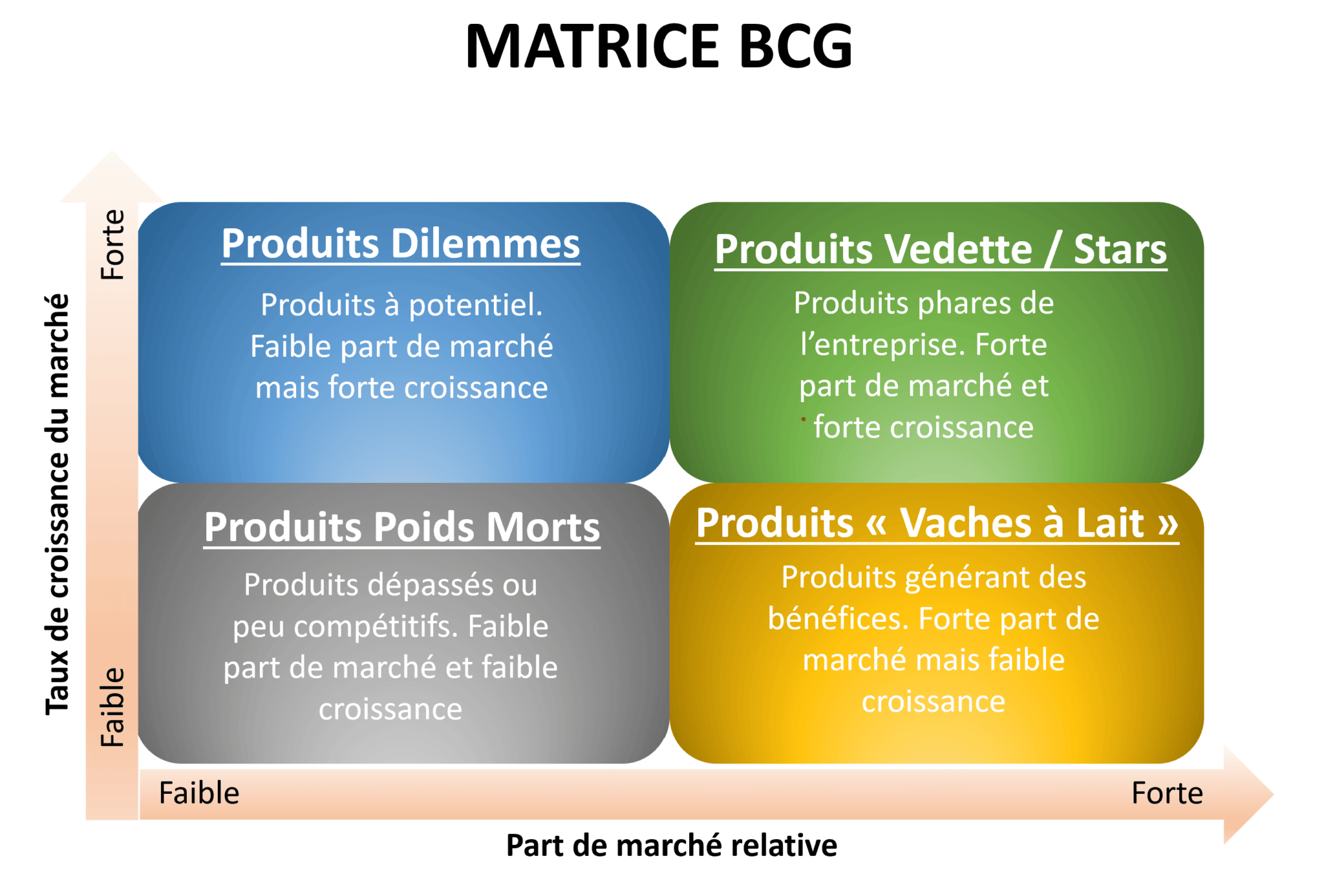 MATRICE BCG

Taux de croissance du marché

Forte

Faible

Produits Dilemmes

Produits à potentiel. Faible part de marché mais forte croissance

Produits Vedette / Stars

Produits phares de l'entreprise. Forte part de marché et forte croissance

Produits Poids Morts

Produits dépassés ou peu compétitifs. Faible part de marché et faible croissance

Produits « Vaches à Lait »

Produits générant des bénéfices. Forte part de marché mais faible croissance

Faible

Forte

Part de marché relative